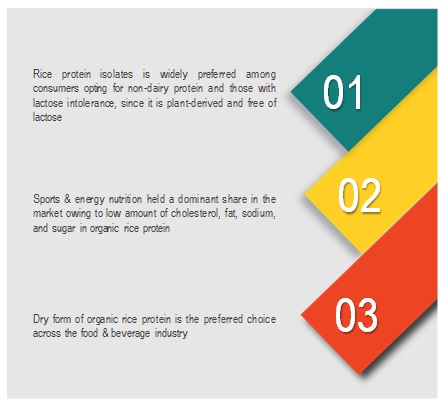 Rice protein isolates is widely preferred among consumers opting for non-dairy protein and those with lactose intolerance, since it is plant-derived and free of lactose

01

Sports & energy nutrition held a dominant share in the market owing to low amount of cholesterol, fat, sodium, and sugar in organic rice protein

02

Dry form of organic rice protein is the preferred choice across the food & beverage industry

03